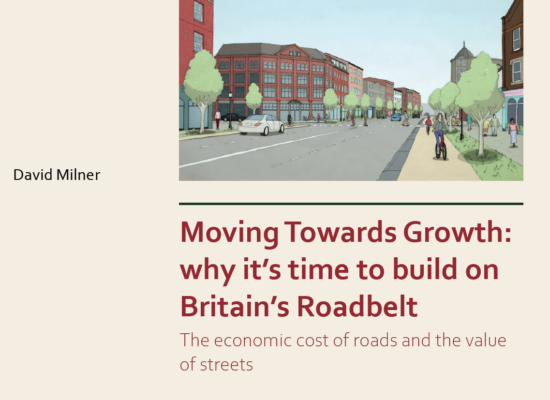 David Milner

Moving Towards Growth: why it's time to build on Britain's Roadbelt

The economic cost of roads and the value of streets